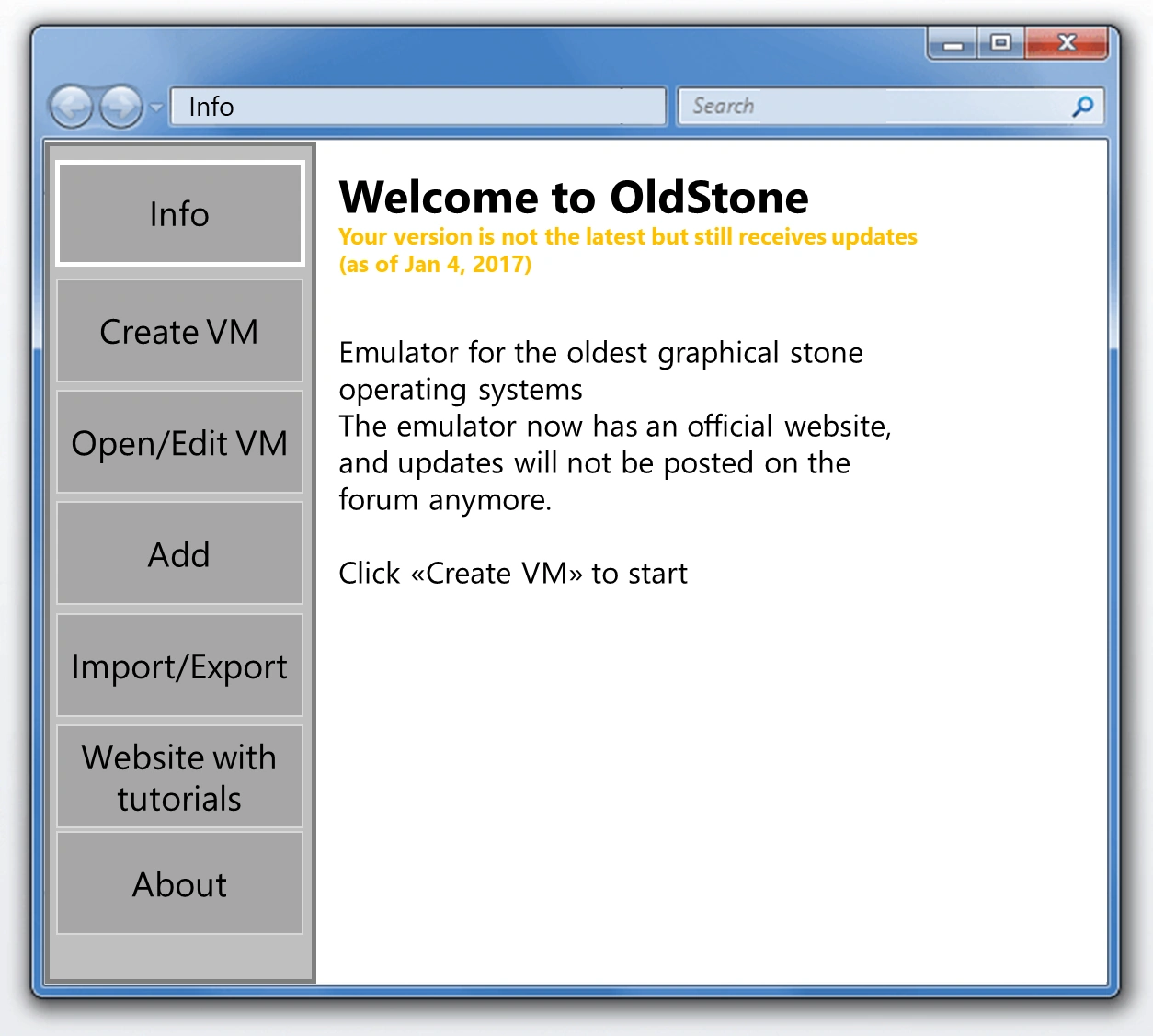 Info

Search

Info

Create VM

Open/Edit VM

Add

Import/Export

Website with tutorials

About

Welcome to OldStone

Your version is not the latest but still receives updates (as of Jan 4, 2017)

Emulator for the oldest graphical stone operating systems
The emulator now has an official website, and updates will not be posted on the forum anymore.

Click «Create VM» to start